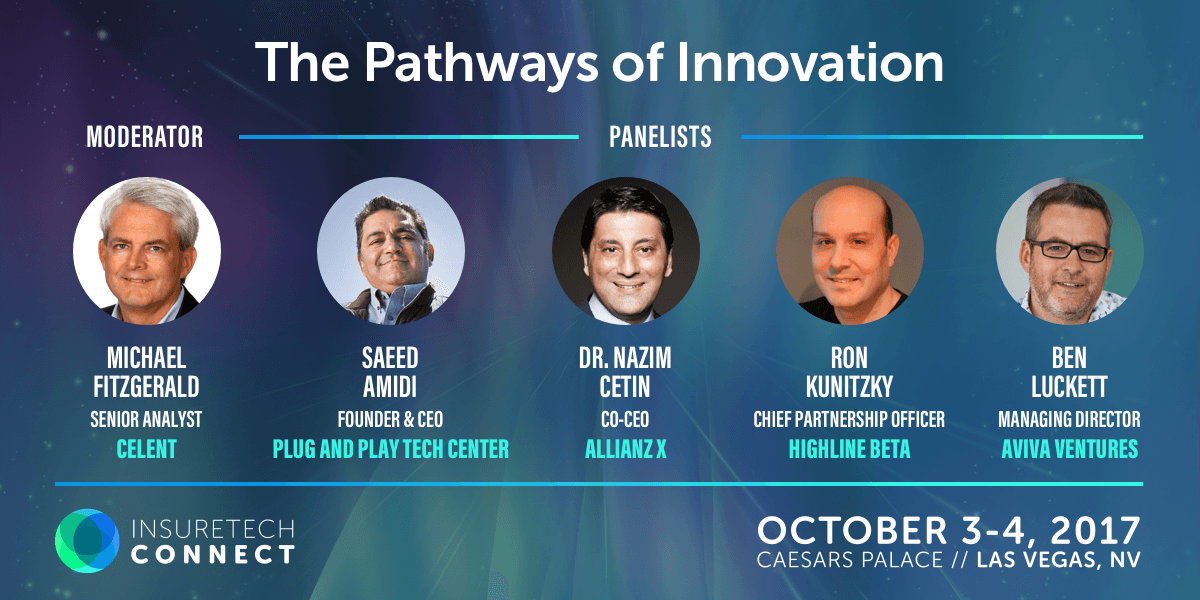 The Pathways of Innovation

MODERATOR

PANELISTS

MICHAEL FITZGERALD
SENIOR ANALYST
CELENT

SAEED AMIDI
FOUNDER & CEO
PLUG AND PLAY TECH CENTER

DR. NAZIM CETIN
CO-CEO
ALLIANZ X

RON KUNITZKY
CHIEF PARTNERSHIP OFFICER
HIGHLINE BETA

BEN LUCKETT
MANAGING DIRECTOR
AVIVA VENTURES

INSURETECH CONNECT

OCTOBER 3-4, 2017
CAESARS PALACE // LAS VEGAS, NV